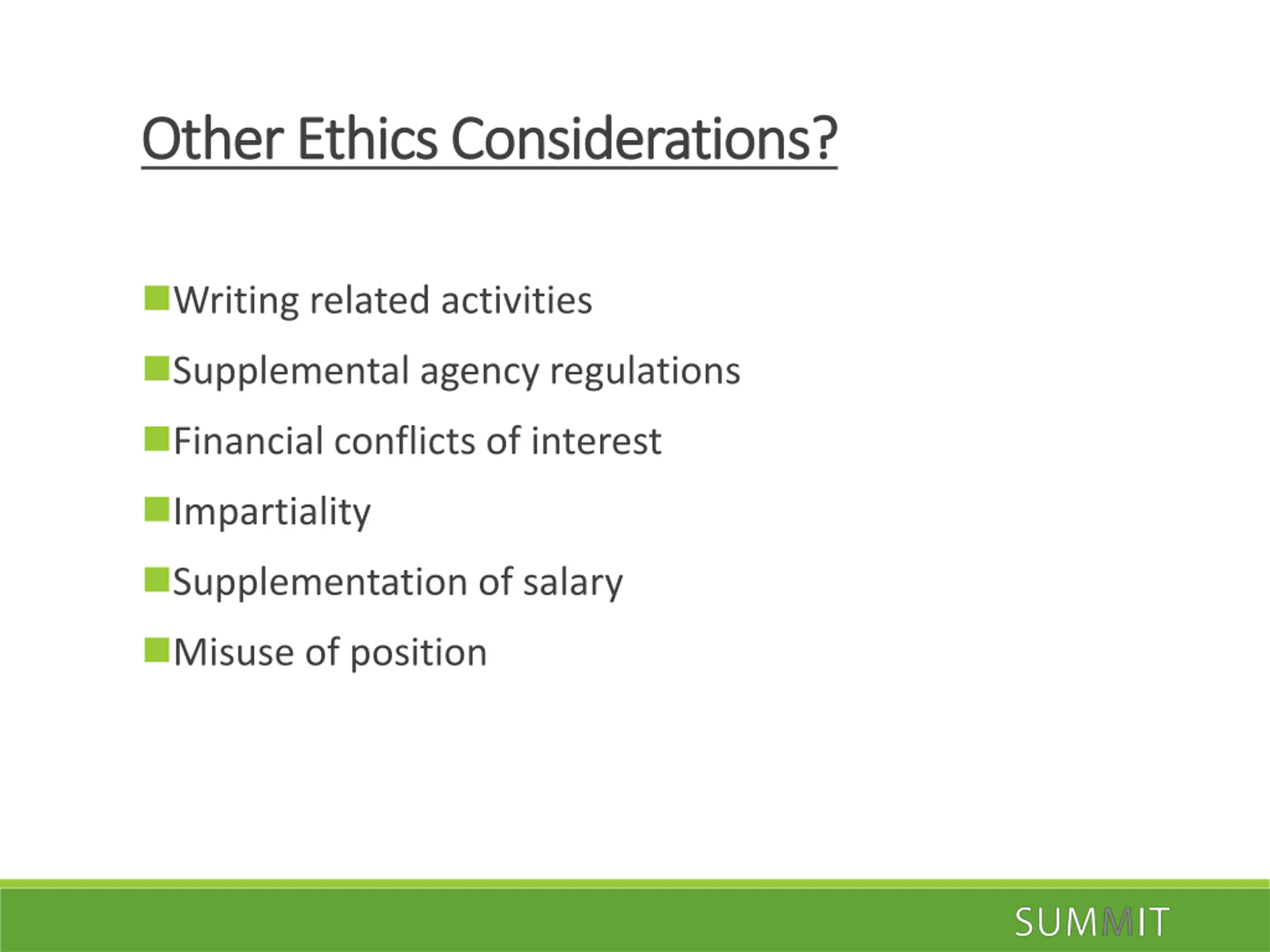 Other Ethics Considerations?

Writing related activities

Supplemental agency regulations

Financial conflicts of interest

Impartiality

Supplementation of salary

Misuse of position

SUMMIT